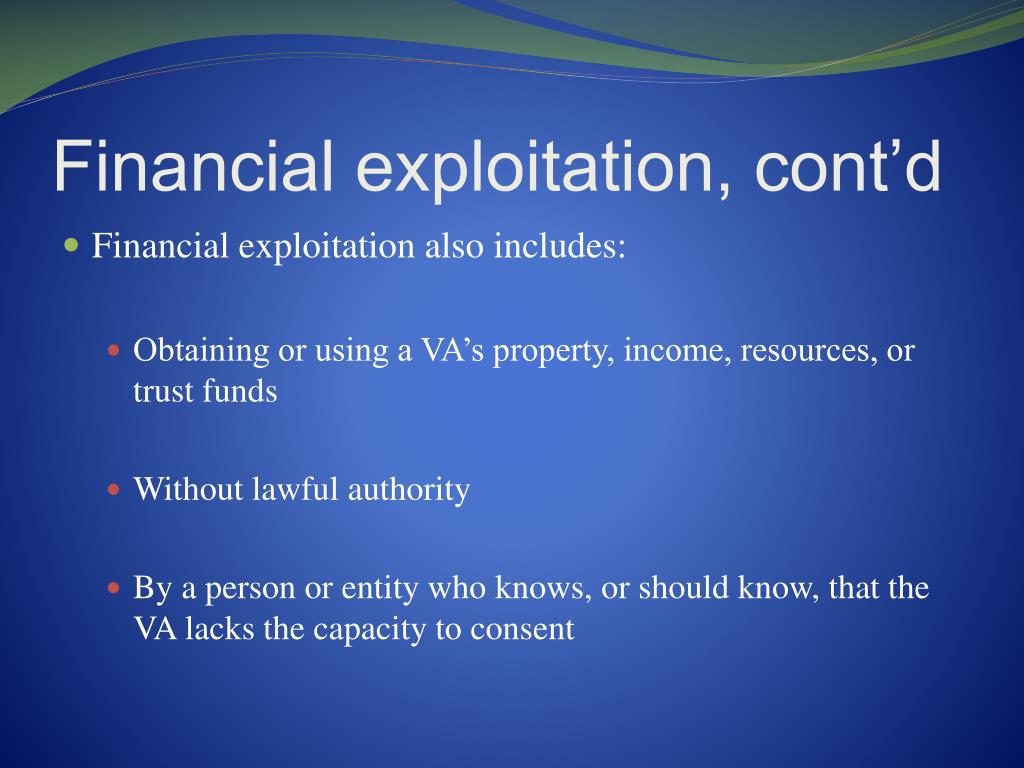 Financial exploitation, cont’d

Financial exploitation also includes:

Obtaining or using a VA’s property, income, resources, or trust funds

Without lawful authority

By a person or entity who knows, or should know, that the VA lacks the capacity to consent